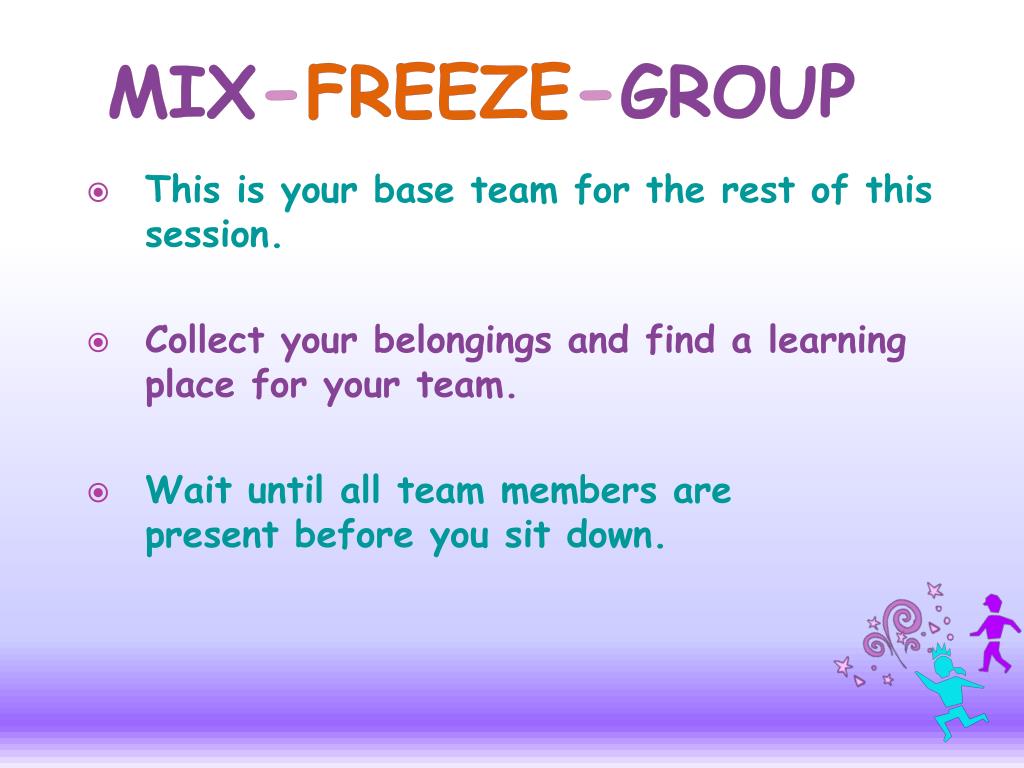 MIX-FREEZE-GROUP

This is your base team for the rest of this session.

Collect your belongings and find a learning place for your team.

Wait until all team members are present before you sit down.